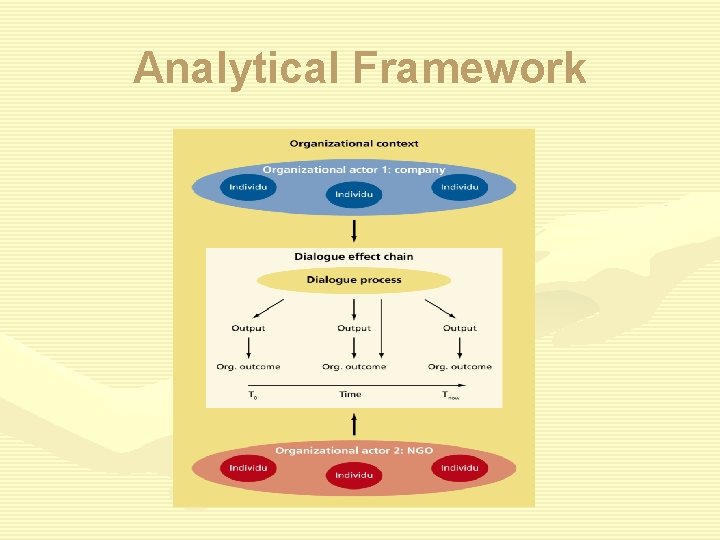 Analytical Framework

Organizational context

Organizational actor 1: company

Individu

Individu

Individu

Dialogue effect chain

Dialogue process

Output

Output

Output

Org. outcome

Org. outcome

Org. outcome

$T_0$

Time

$T_{now}$

Organizational actor 2: NGO

Individu

Individu

Individu